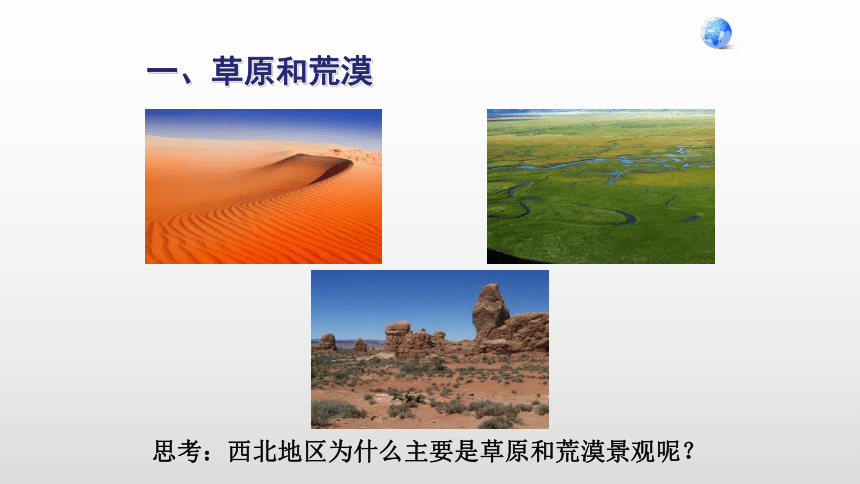 一、草原和荒漠

思考：西北地区为什么主要是草原和荒漠景观呢？